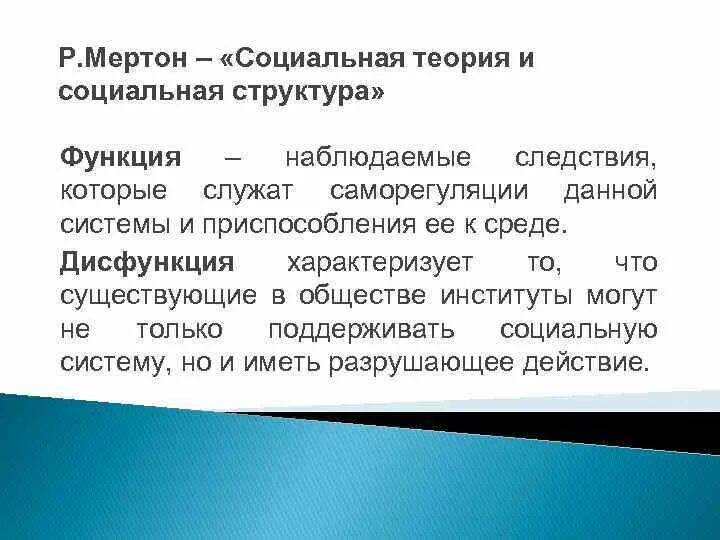 Р.Мертон – «Социальная теория и социальная структура»

Функция – наблюдаемые следствия, которые служат саморегуляции данной системы и приспособления ее к среде.

Дисфункция характеризует то, что существующие в обществе институты могут не только поддерживать социальную систему, но и иметь разрушающее действие.